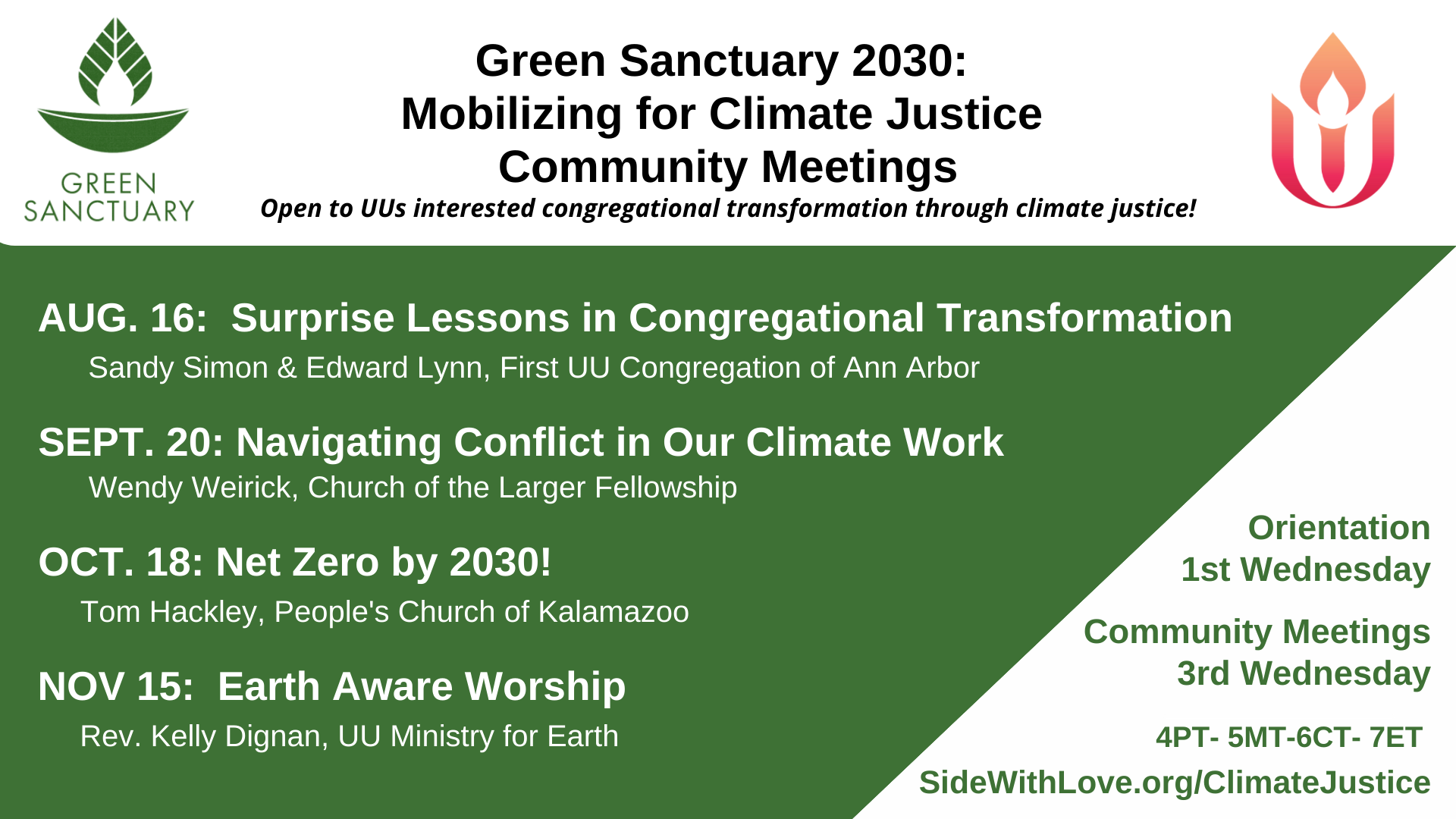 GREEN SANCTUARY

Green Sanctuary 2030:
Mobilizing for Climate Justice
Community Meetings

Open to UUs interested congregational transformation through climate justice!

AUG. 16: Surprise Lessons in Congregational Transformation
Sandy Simon & Edward Lynn, First UU Congregation of Ann Arbor

SEPT. 20: Navigating Conflict in Our Climate Work
Wendy Weirick, Church of the Larger Fellowship

OCT. 18: Net Zero by 2030!
Tom Hackley, People's Church of Kalamazoo

NOV 15: Earth Aware Worship
Rev. Kelly Dignan, UU Ministry for Earth

Orientation
1st Wednesday

Community Meetings
3rd Wednesday

4PT- 5MT-6CT- 7ET

SideWithLove.org/ClimateJustice